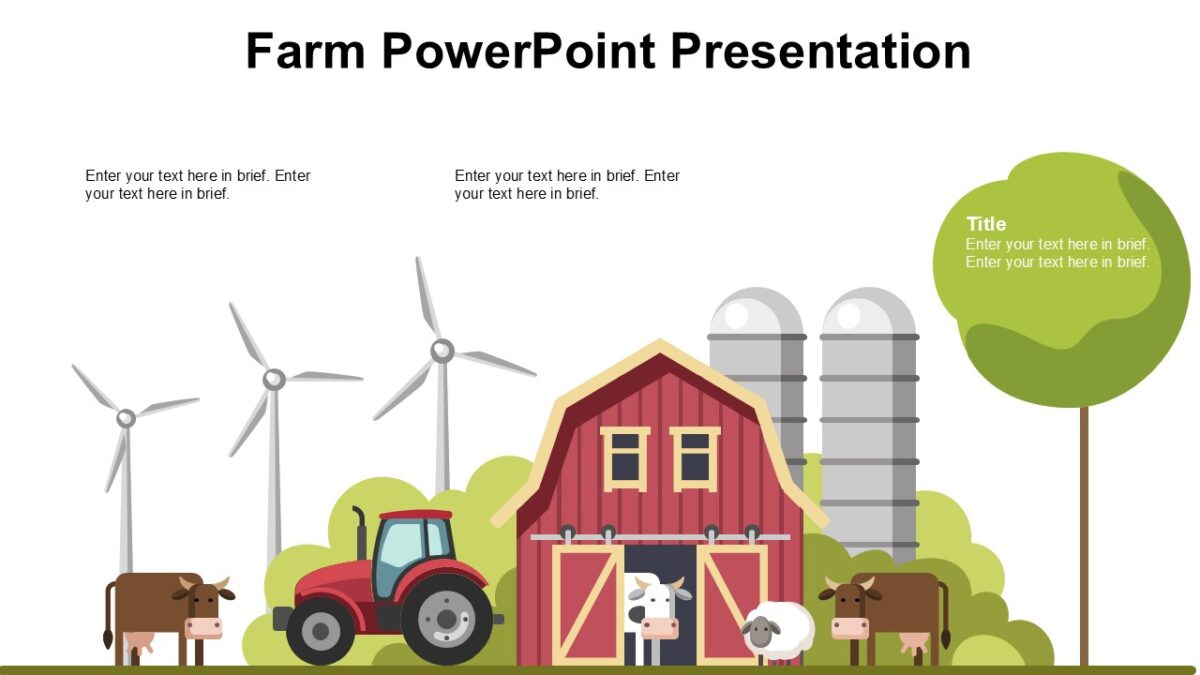 Farm PowerPoint Presentation

Enter your text here in brief. Enter your text here in brief.

Enter your text here in brief. Enter your text here in brief.

Title
Enter your text here in brief. Enter your text here in brief.